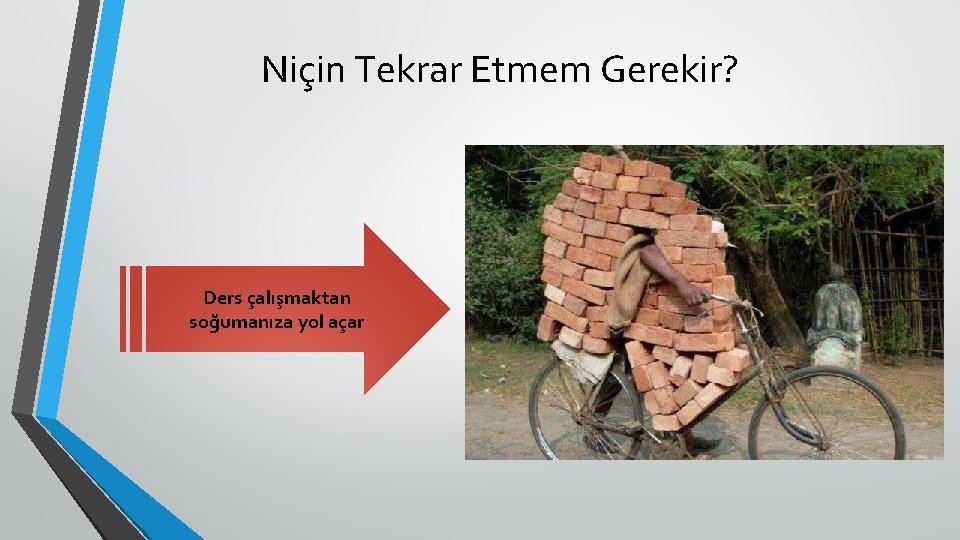 Niçin Tekrar Etmem Gerekir?

Ders çalışmaktan soğumanıza yol açar